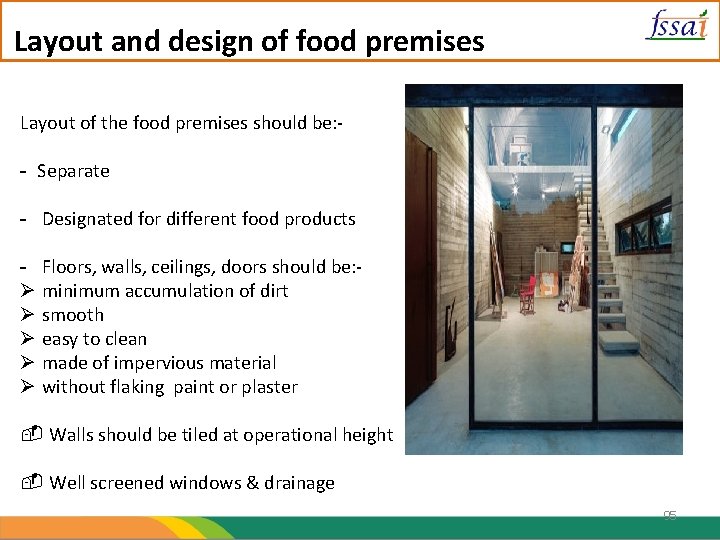 Layout and design of food premises

fssai

Layout of the food premises should be:-

- Separate

- Designated for different food products

- Floors, walls, ceilings, doors should be:-
➢ minimum accumulation of dirt
➢ smooth
➢ easy to clean
➢ made of impervious material
➢ without flaking paint or plaster

Walls should be tiled at operational height

Well screened windows & drainage

95